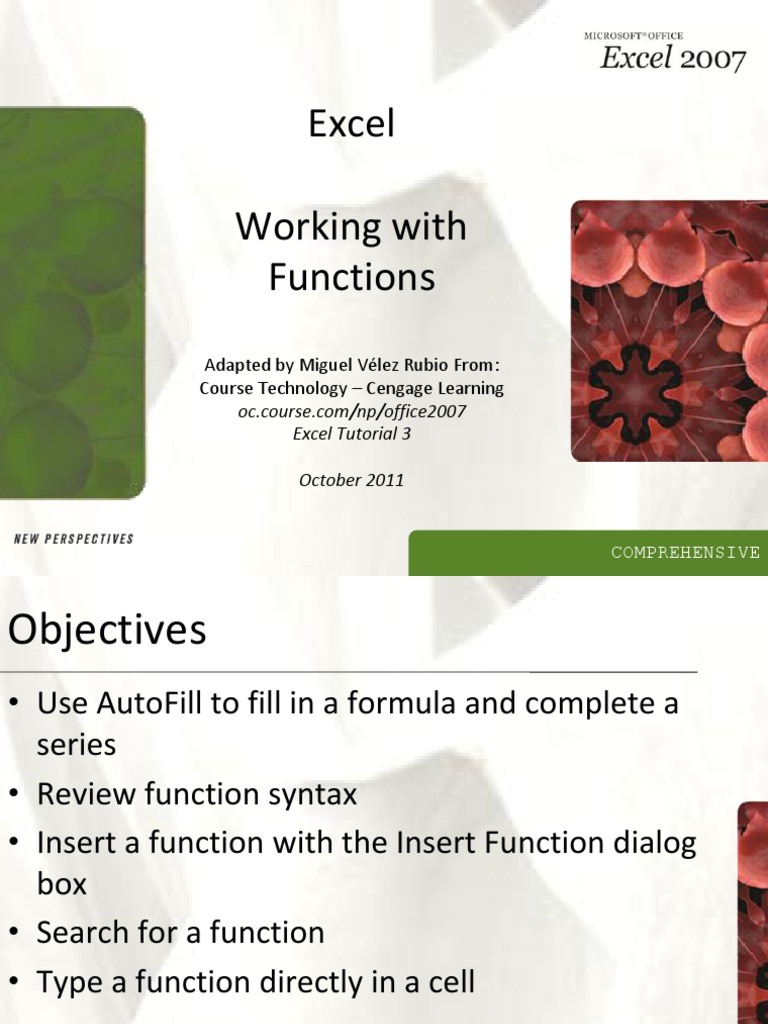 MICROSOFT® OFFICE
Excel 2007

Excel

Working with Functions

Adapted by Miguel Vélez Rubio From:
Course Technology – Cengage Learning
oc.course.com/np/office2007
Excel Tutorial 3

October 2011

NEW PERSPECTIVES

COMPREHENSIVE

Objectives

• Use AutoFill to fill in a formula and complete a series
• Review function syntax
• Insert a function with the Insert Function dialog box
• Search for a function
• Type a function directly in a cell